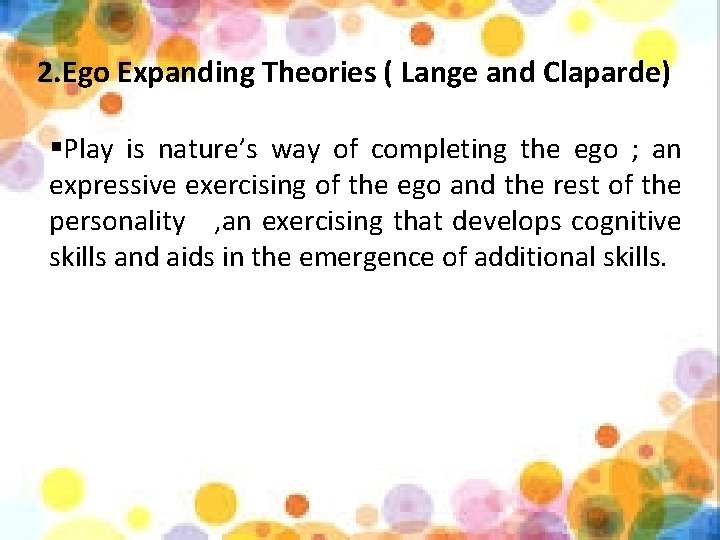 2.Ego Expanding Theories ( Lange and Claparde)

▪Play is nature's way of completing the ego ; an expressive exercising of the ego and the rest of the personality ,an exercising that develops cognitive skills and aids in the emergence of additional skills.